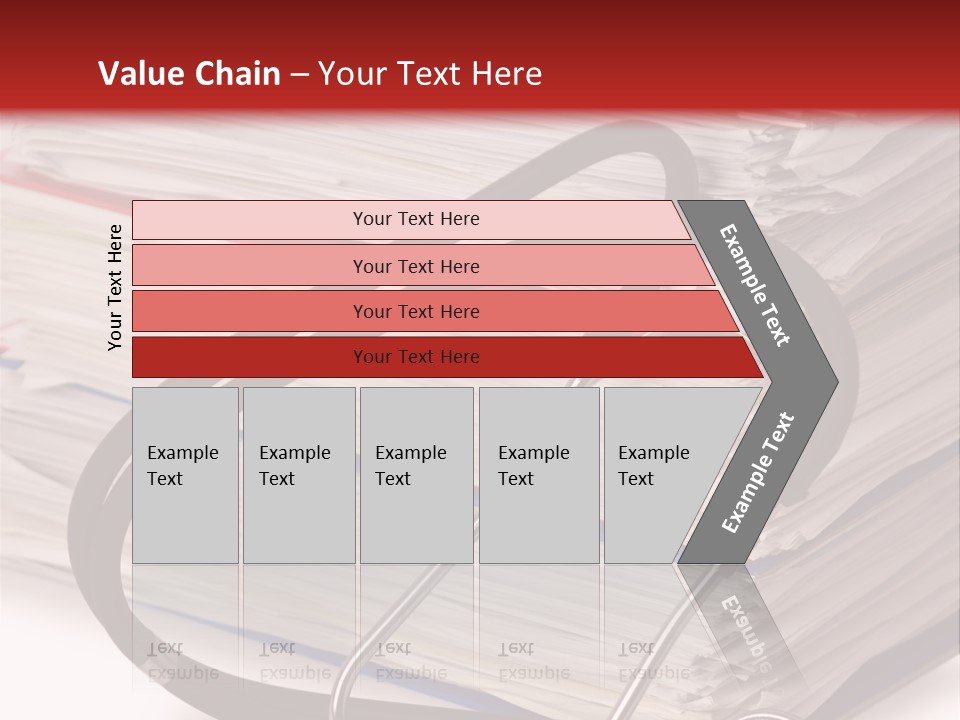 Value Chain – Your Text Here

Your Text Here

Your Text Here

Your Text Here

Your Text Here

Your Text Here

Example Text

Example Text

Example Text

Example Text

Example Text

Example Text

Example Text